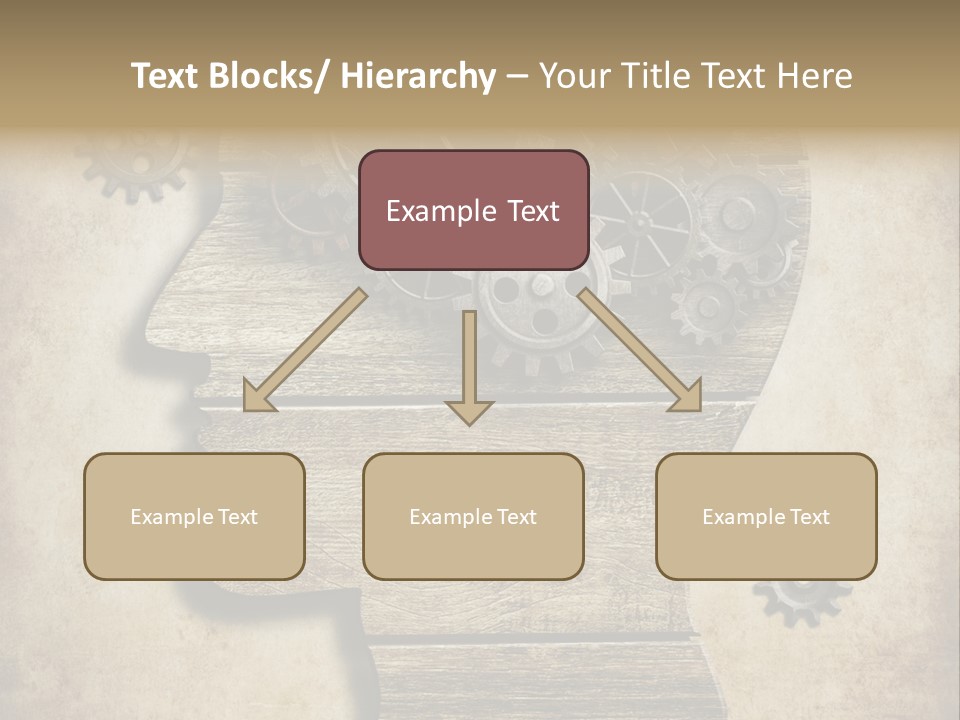 Text Blocks/ Hierarchy – Your Title Text Here

Example Text

Example Text

Example Text

Example Text